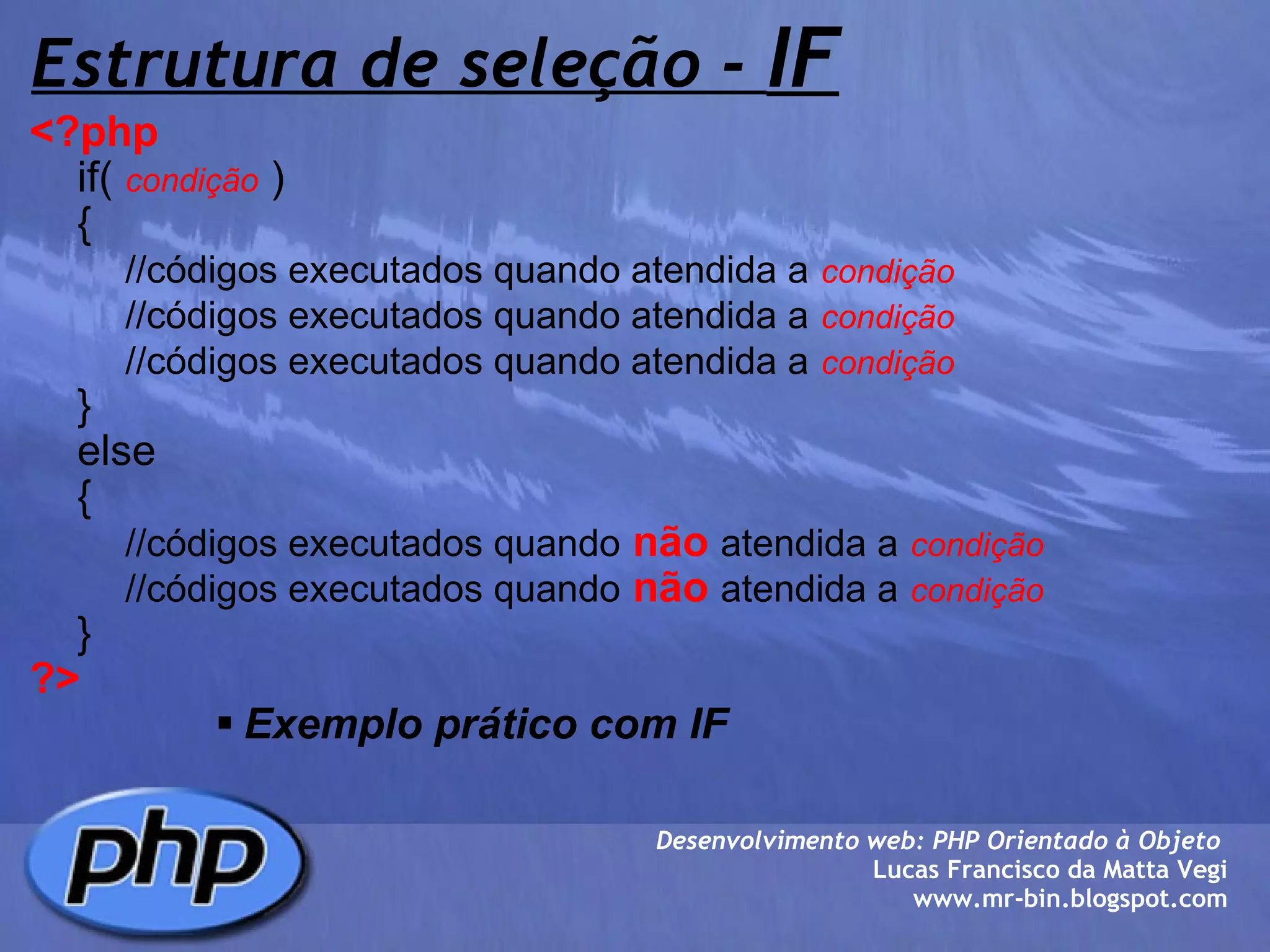 Estrutura de seleção - IF

<?php
if( condição )
{
//códigos executados quando atendida a condição
//códigos executados quando atendida a condição
//códigos executados quando atendida a condição
}
else
{
//códigos executados quando não atendida a condição
//códigos executados quando não atendida a condição
}
?>

▪ Exemplo prático com IF

php

Desenvolvimento web: PHP Orientado à Objeto
Lucas Francisco da Matta Vegi
www.mr-bin.blogspot.com